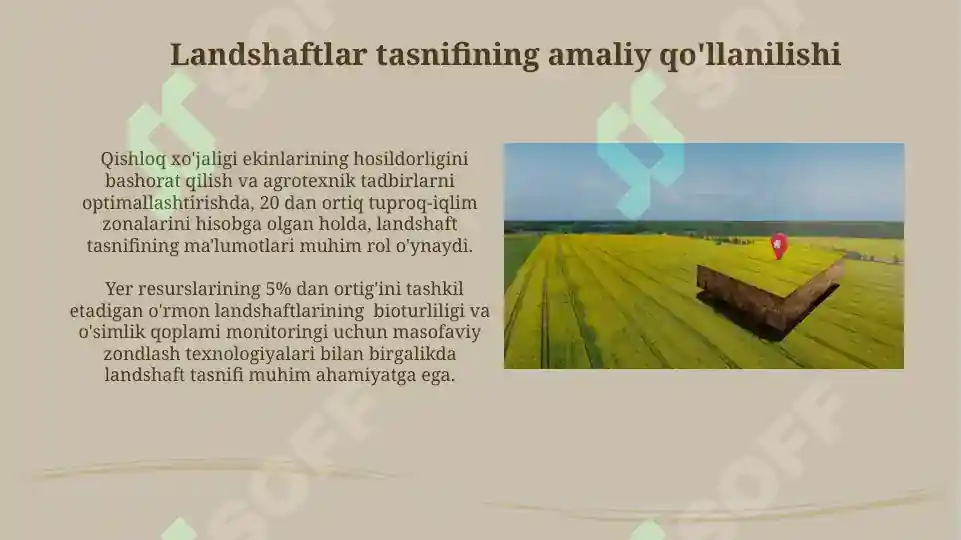 Landshaftlar tasnifining amaliy qo'llanilishi

Qishloq xo'jaligi ekinlarining hosildorligini bashorat qilish va agrotexnik tadbirlarni optimallashtirishda, 20 dan ortiq tuproq-iqlim zonalarini hisobga olgan holda, landshaft tasnifining ma'lumotlari muhim rol o'ynaydi.

Yer resurslarining 5% dan ortig'ini tashkil etadigan o'rmon landshaftlarining bioturliligi va o'simlik qoplami monitoringi uchun masofaviy zondlash texnologiyalari bilan birgalikda landshaft tasnifi muhim ahamiyatga ega.

SOFF SOFF SOFF